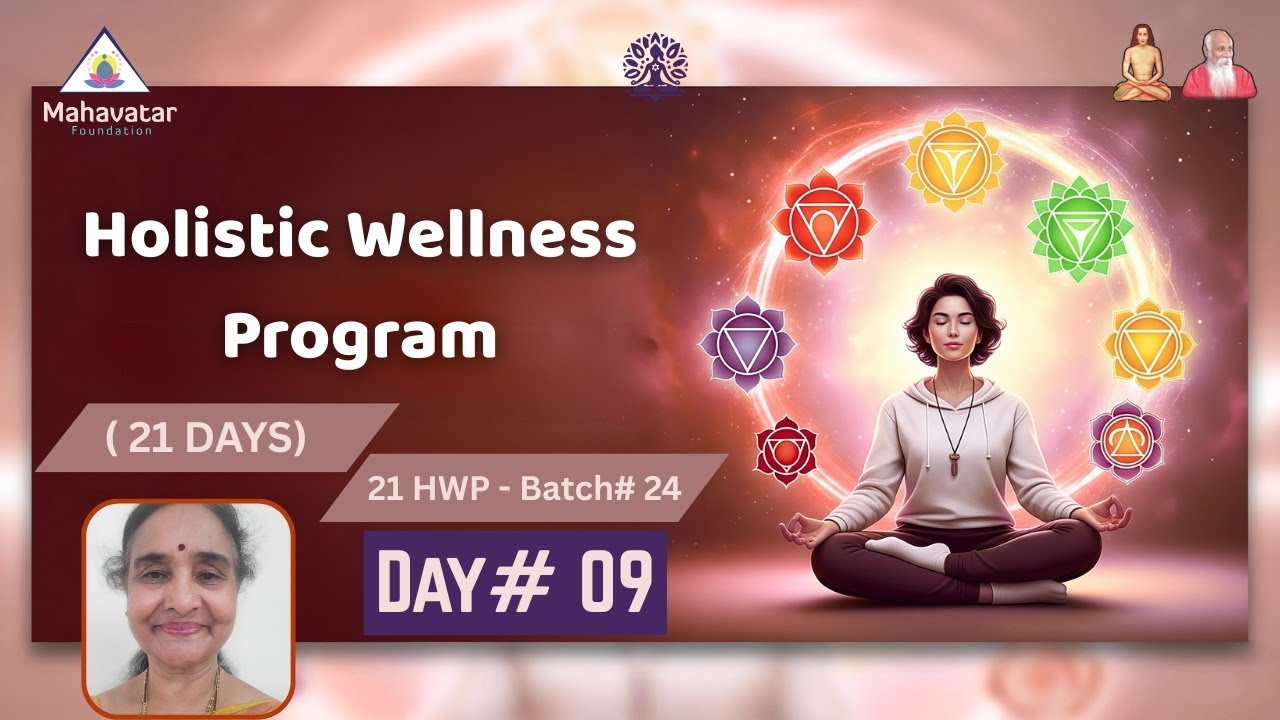 Mahavatar
Foundation

Holistic Wellness Program

( 21 DAYS)

21 HWP - Batch# 24

DAY# 09